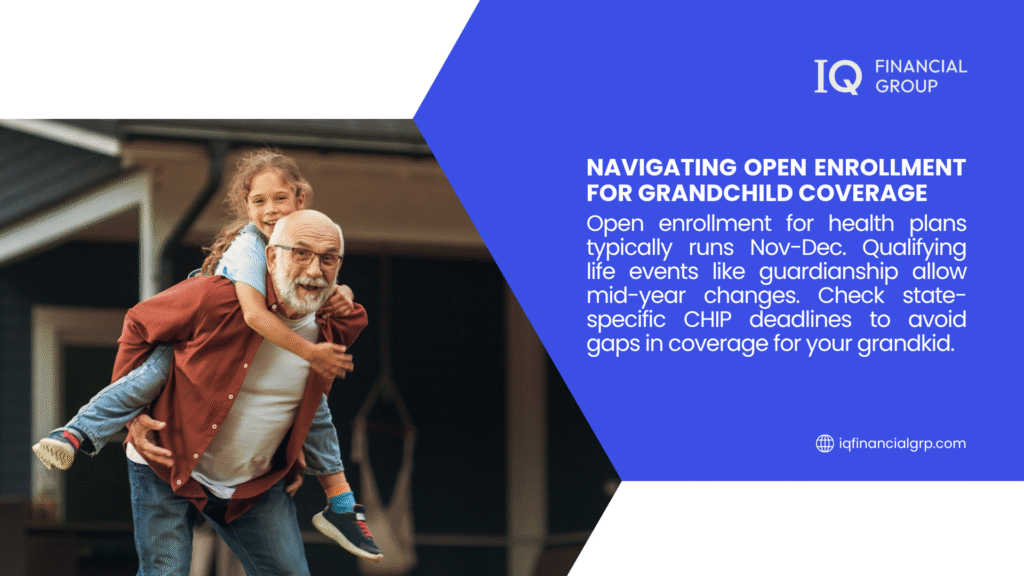 IQ FINANCIAL GROUP

NAVIGATING OPEN ENROLLMENT FOR GRANDCHILD COVERAGE

Open enrollment for health plans typically runs Nov-Dec. Qualifying life events like guardianship allow mid-year changes. Check state-specific CHIP deadlines to avoid gaps in coverage for your grandkid.

iqfinancialgrp.com